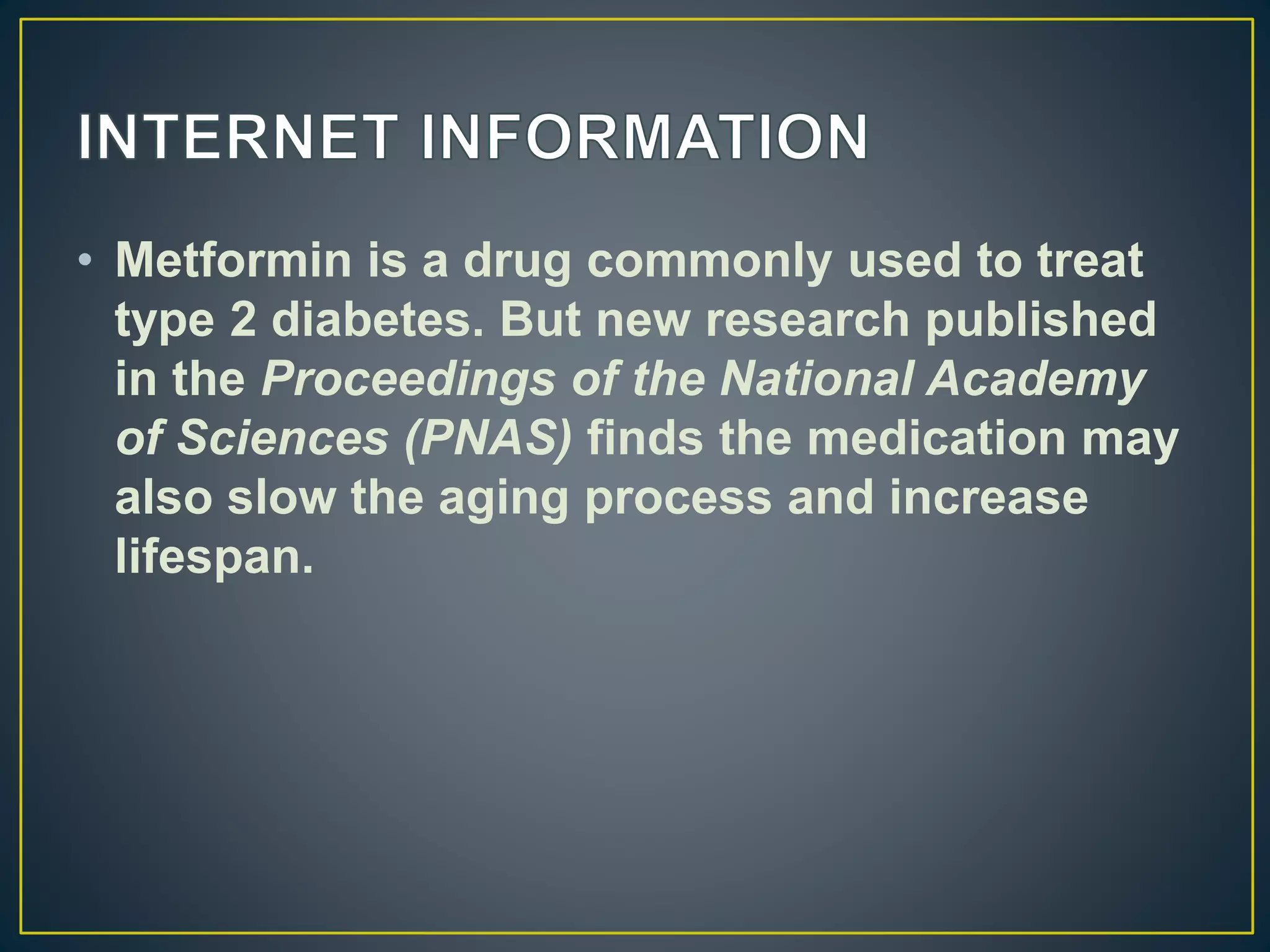 INTERNET INFORMATION

• Metformin is a drug commonly used to treat type 2 diabetes. But new research published in the Proceedings of the National Academy of Sciences (PNAS) finds the medication may also slow the aging process and increase lifespan.